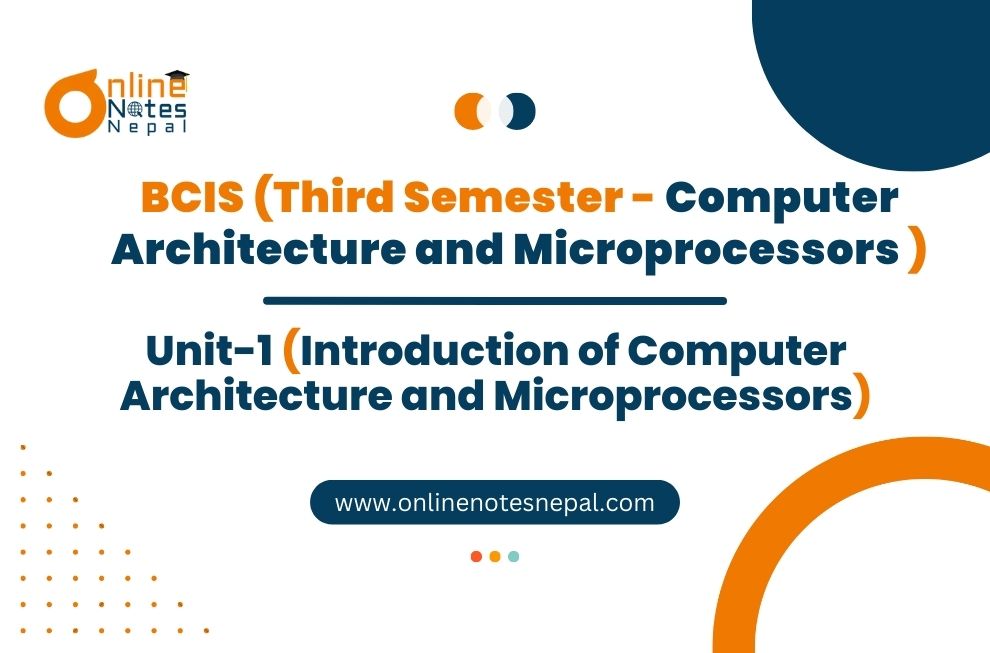 Online Notes Nepal

BCIS (Third Semester - Computer Architecture and Microprocessors )

Unit-1 (Introduction of Computer Architecture and Microprocessors)

www.onlinenotesnepal.com